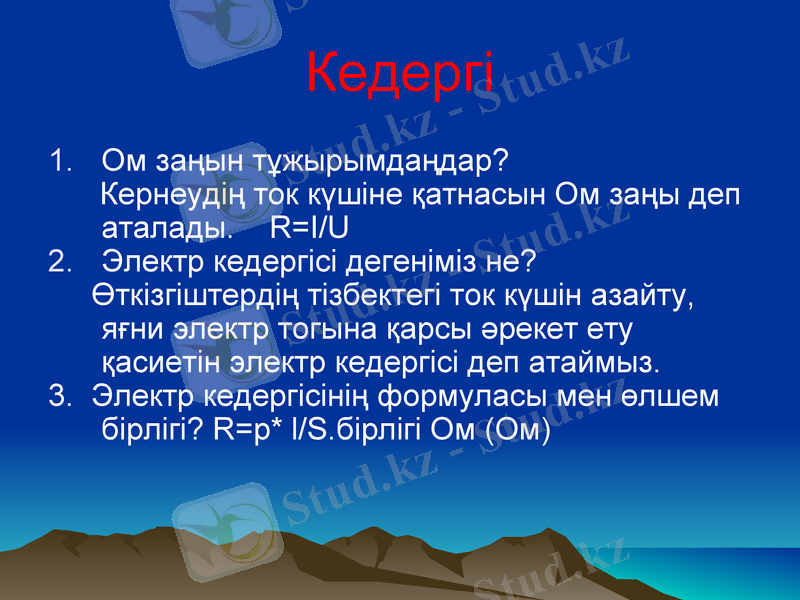 Кедергі

1. Ом заңын тұжырымдаңдар?
Кернеудің ток күшіне қатнасын Ом заңы деп аталады. R=I/U
2. Электр кедергісі дегеніміз не?
Өткізгіштердің тізбектегі ток күшін азайту, яғни электр тогына қарсы әрекет ету қасиетін электр кедергісі деп атаймыз.
3. Электр кедергісінің формуласы мен өлшем бірлігі? R=p* l/S.бірлігі Ом (Ом)

Stud.kz - Stud.kz
Stud.kz - Stud.kz
Stud.kz
Stud.kz